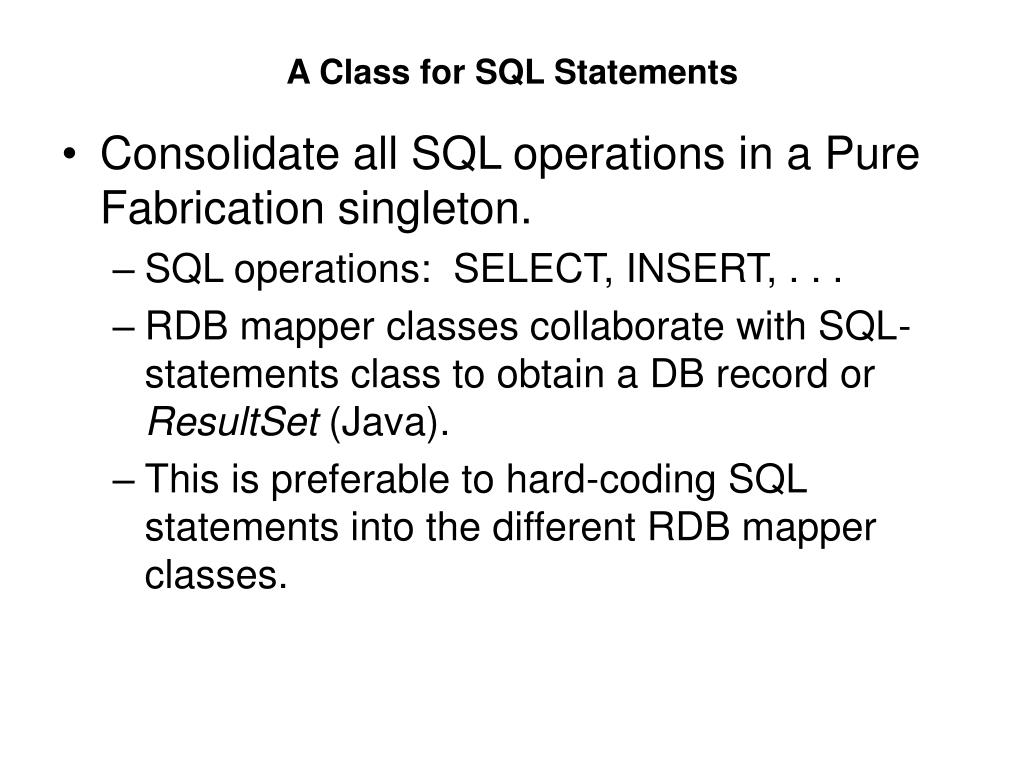 A Class for SQL Statements

• Consolidate all SQL operations in a Pure Fabrication singleton.

– SQL operations: SELECT, INSERT, . . .

– RDB mapper classes collaborate with SQL-statements class to obtain a DB record or ResultSet (Java).

– This is preferable to hard-coding SQL statements into the different RDB mapper classes.